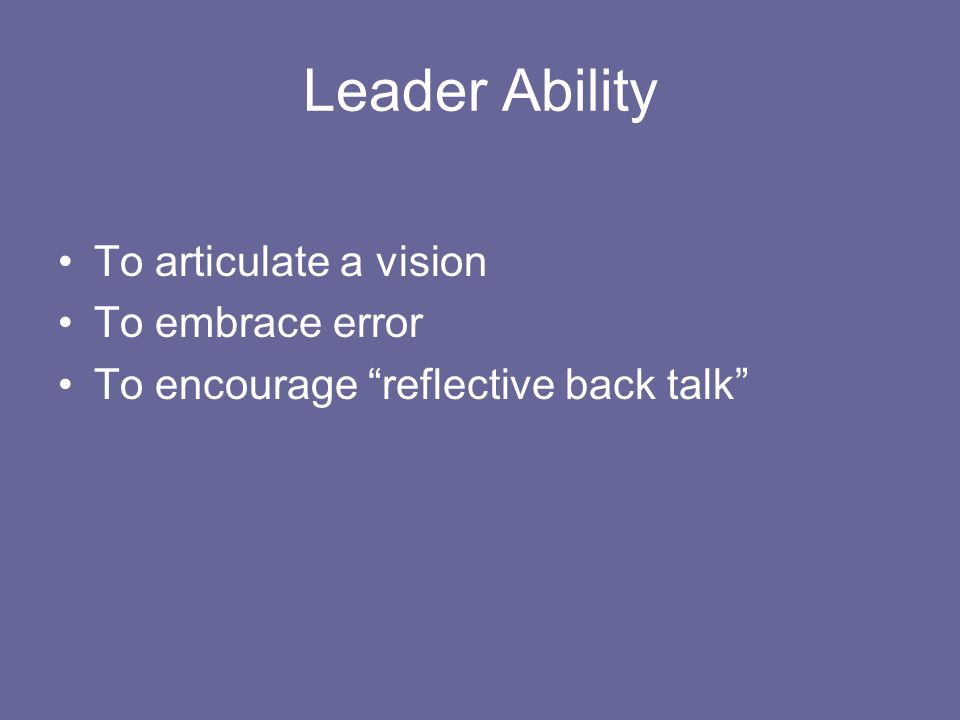 Leader Ability

• To articulate a vision
• To embrace error
• To encourage “reflective back talk”